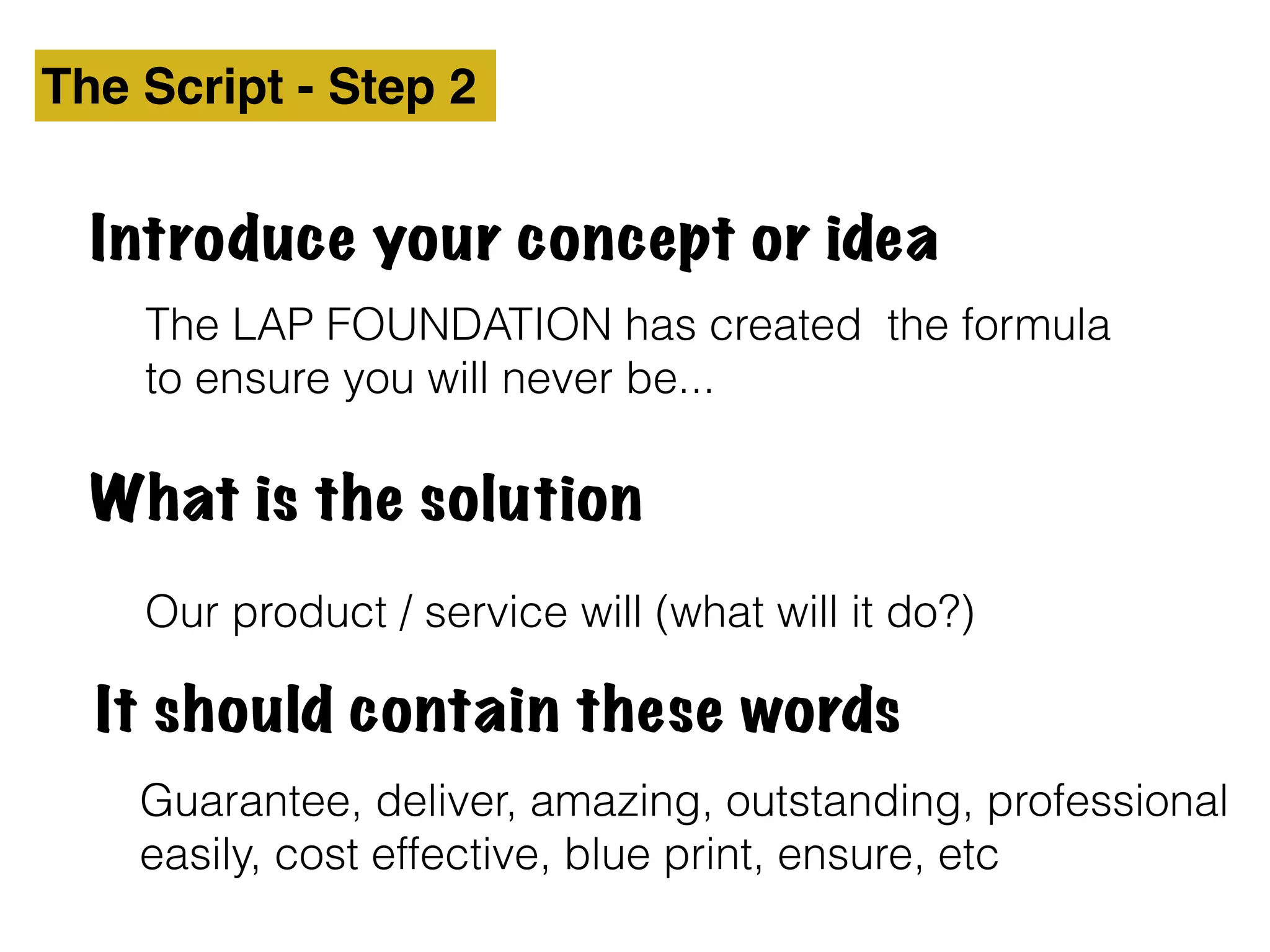 The Script - Step 2

Introduce your concept or idea

The LAP FOUNDATION has created the formula to ensure you will never be...

What is the solution

Our product / service will (what will it do?)

It should contain these words

Guarantee, deliver, amazing, outstanding, professional easily, cost effective, blue print, ensure, etc